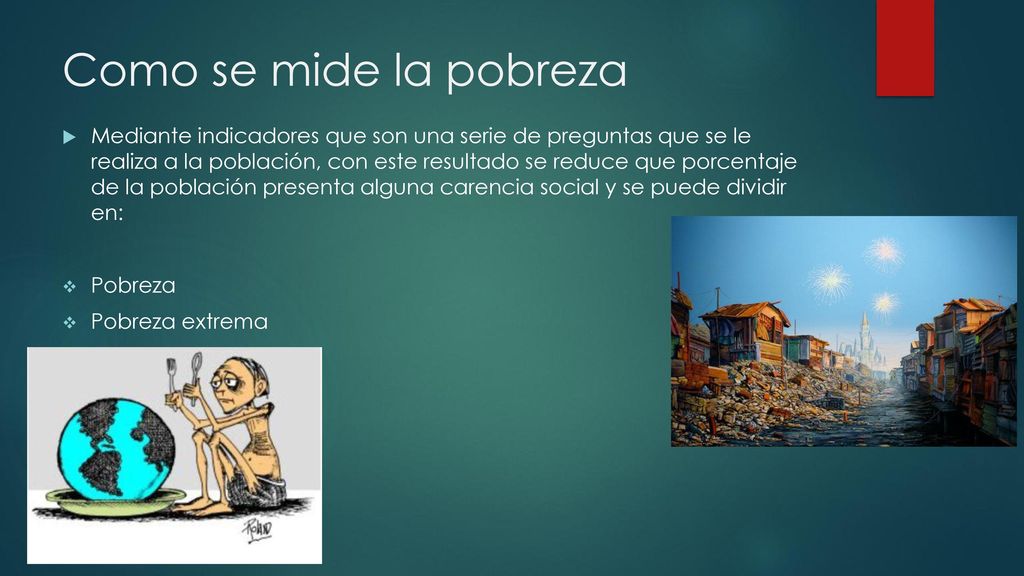 Como se mide la pobreza

Mediante indicadores que son una serie de preguntas que se le realiza a la población, con este resultado se reduce que porcentaje de la población presenta alguna carencia social y se puede dividir en:

Pobreza

Pobreza extrema